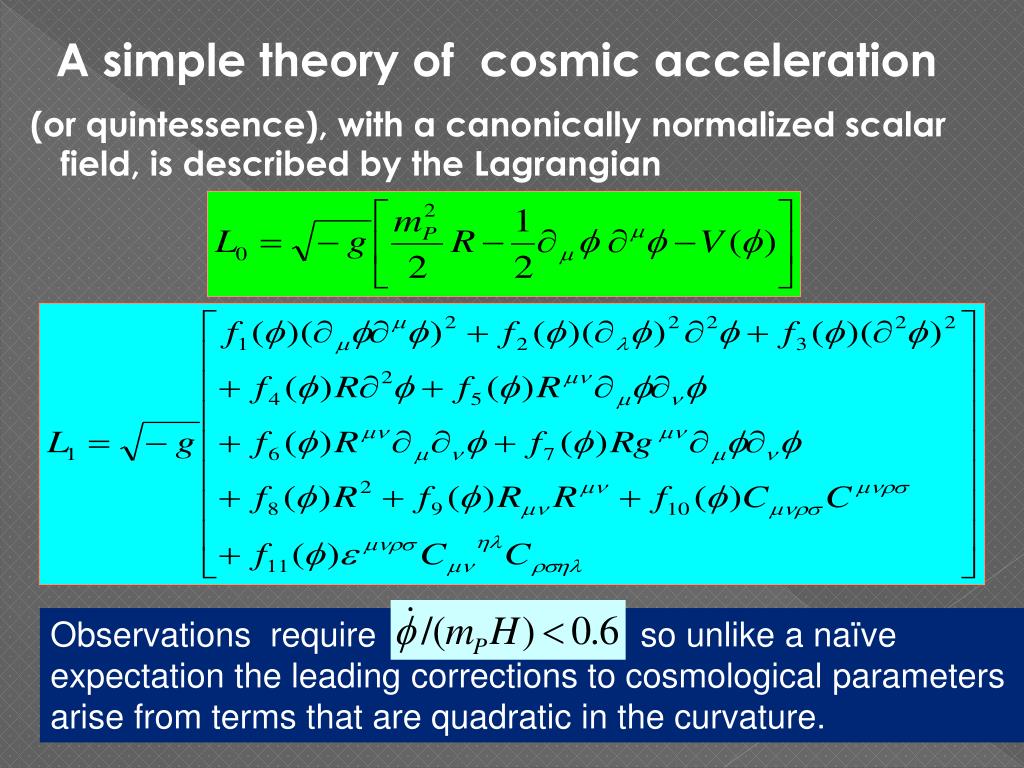 A simple theory of cosmic acceleration

(or quintessence), with a canonically normalized scalar field, is described by the Lagrangian

$L_0 = \sqrt{-g}\left[\frac{m_P^2}{2}R - \frac{1}{2}\partial_\mu\phi\,\partial^\mu\phi - V(\phi)\right]$

$L_1 = \sqrt{-g}\left[\begin{array}{l} f_1(\phi)(\partial_\mu\phi\partial^\mu\phi)^2 + f_2(\phi)(\partial_\lambda\phi)^2\partial^2\phi + f_3(\phi)(\partial^2\phi)^2 \\ + f_4(\phi)R\partial^2\phi + f_5(\phi)R^{\mu\nu}\partial_\mu\phi\partial_\nu\phi \\ + f_6(\phi)R^{\mu\nu}\partial_\mu\partial_\nu\phi + f_7(\phi)Rg^{\mu\nu}\partial_\mu\phi\partial_\nu\phi \\ + f_8(\phi)R^2 + f_9(\phi)R_{\mu\nu}R^{\mu\nu} + f_{10}(\phi)C_{\mu\nu\rho\sigma}C^{\mu\nu\rho\sigma} \\ + f_{11}(\phi)\varepsilon^{\mu\nu\rho\sigma}C_{\mu\nu}{}^{\eta\lambda}C_{\rho\sigma\eta\lambda} \end{array}\right]$

Observations require $\dot{\phi}/(m_P H) < 0.6$ so unlike a naïve expectation the leading corrections to cosmological parameters arise from terms that are quadratic in the curvature.